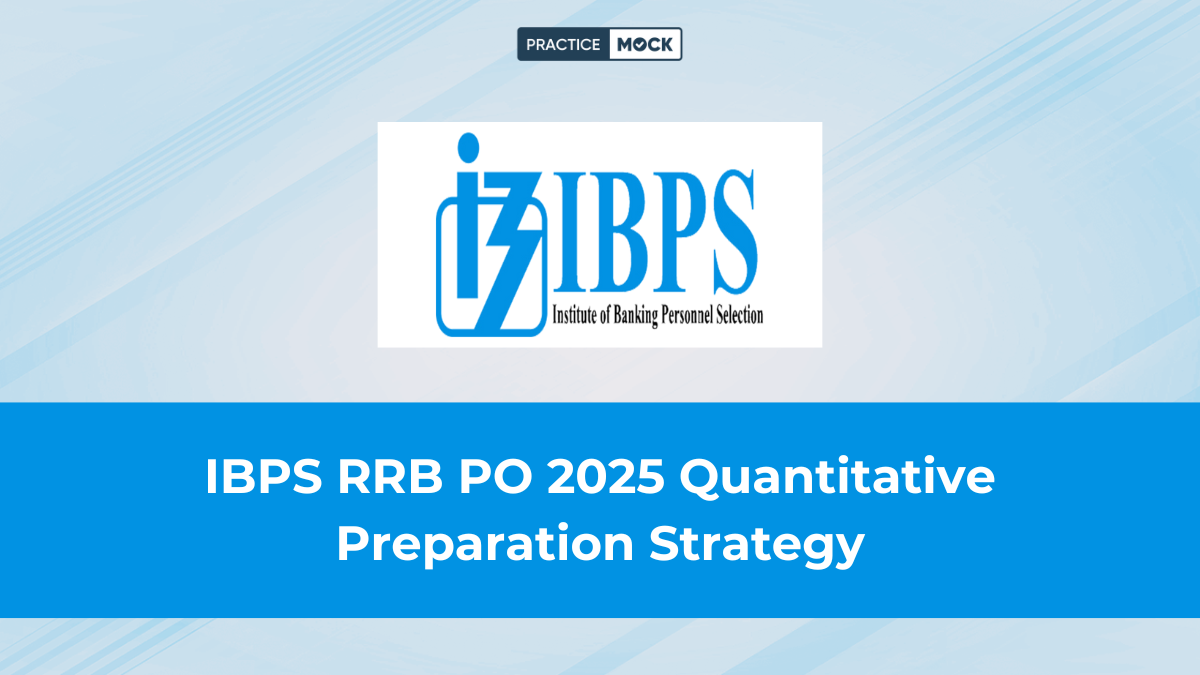 PRACTICE MOCK

IBPS
Institute of Banking Personnel Selection

IBPS RRB PO 2025 Quantitative Preparation Strategy